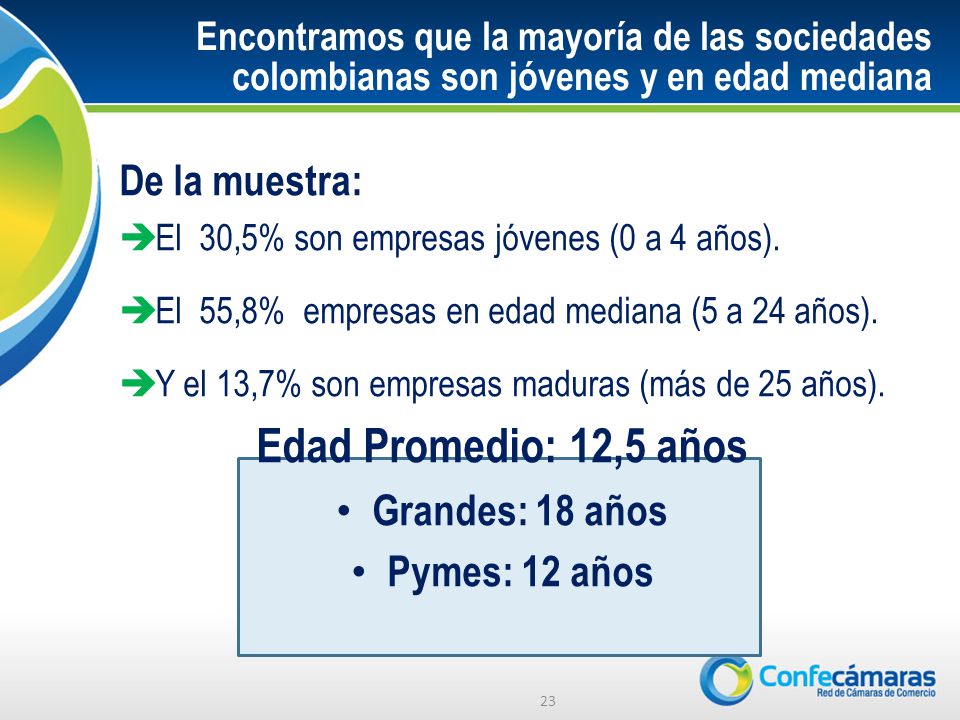 Encontramos que la mayoría de las sociedades colombianas son jóvenes y en edad mediana

De la muestra:

➔El 30,5% son empresas jóvenes (0 a 4 años).

➔El 55,8% empresas en edad mediana (5 a 24 años).

➔Y el 13,7% son empresas maduras (más de 25 años).

Edad Promedio: 12,5 años

• Grandes: 18 años
• Pymes: 12 años

23

Confecámaras
Red de Cámaras de Comercio